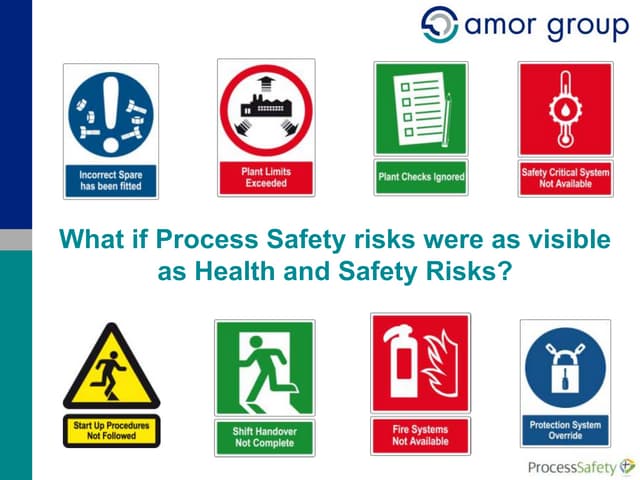 amor group

Incorrect Spare has been fitted

Plant Limits Exceeded

Plant Checks Ignored

Safety Critical System Not Available

What if Process Safety risks were as visible as Health and Safety Risks?

Start Up Procedures Not Followed

Shift Handover Not Complete

Fire Systems Not Available

Protection System Override

ProcessSafety